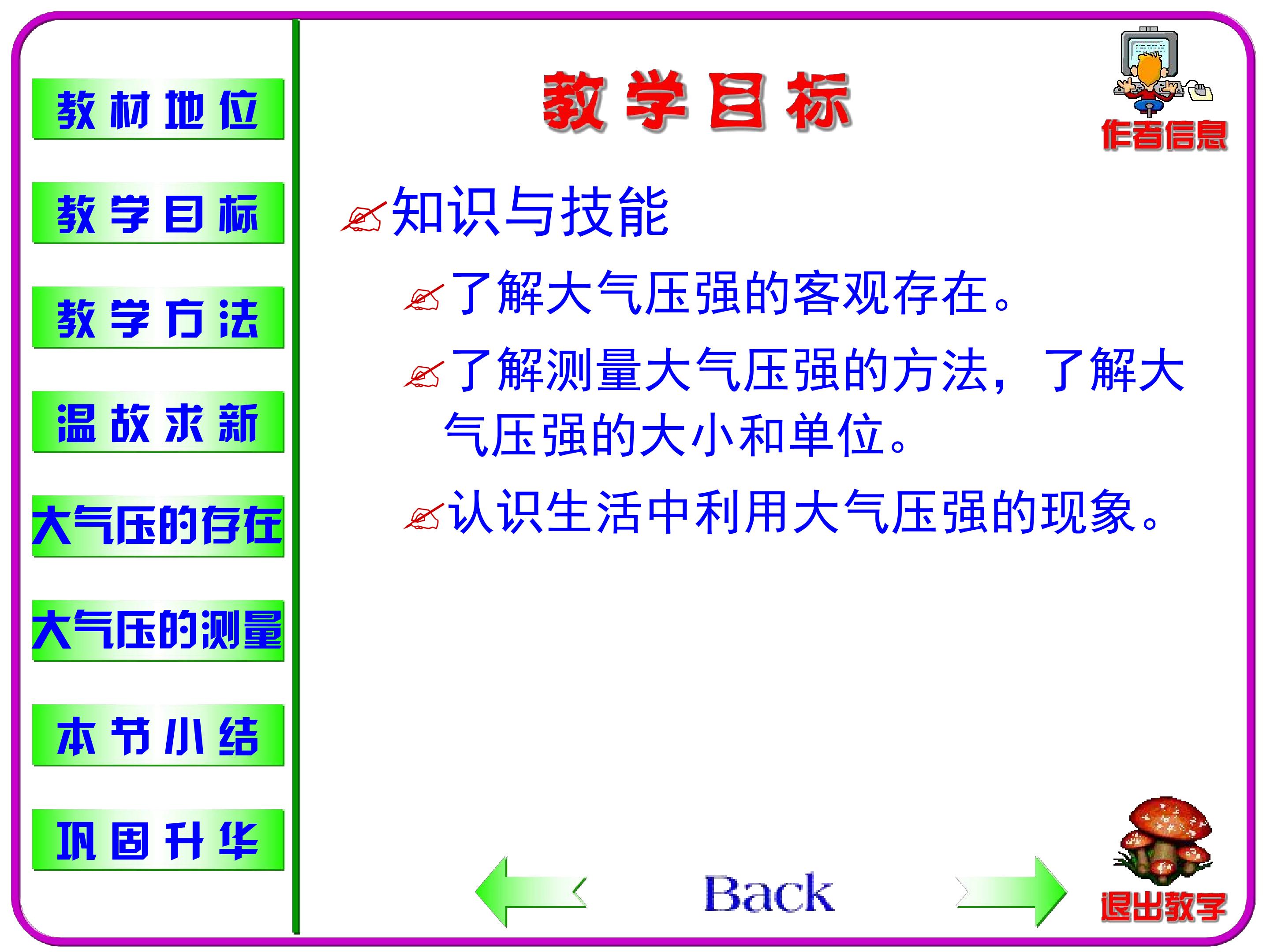 教材地位

教学目标

教学方法

温故求新

大气压的存在

大气压的测量

本节小结

巩固升华

教学目标

作者信息

知识与技能

了解大气压强的客观存在。

了解测量大气压强的方法，了解大气压强的大小和单位。

认识生活中利用大气压强的现象。

Back

退出教学